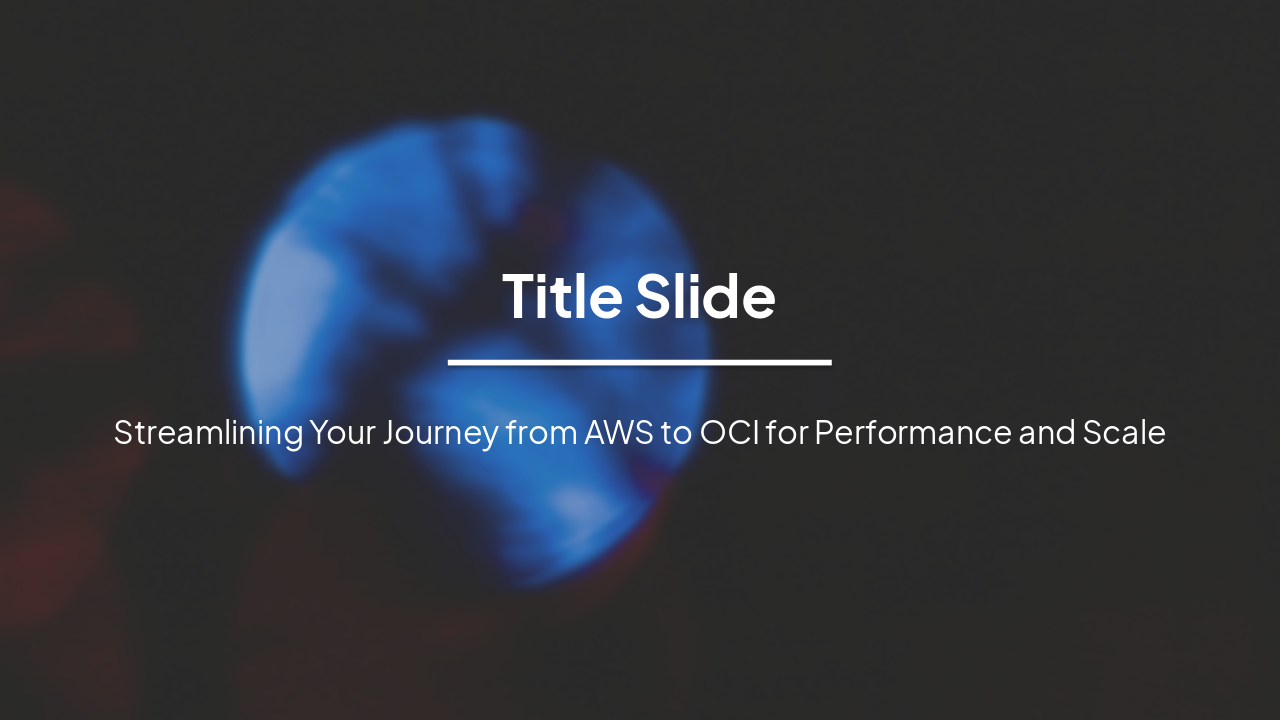 Title Slide

Streamlining Your Journey from AWS to OCI for Performance and Scale